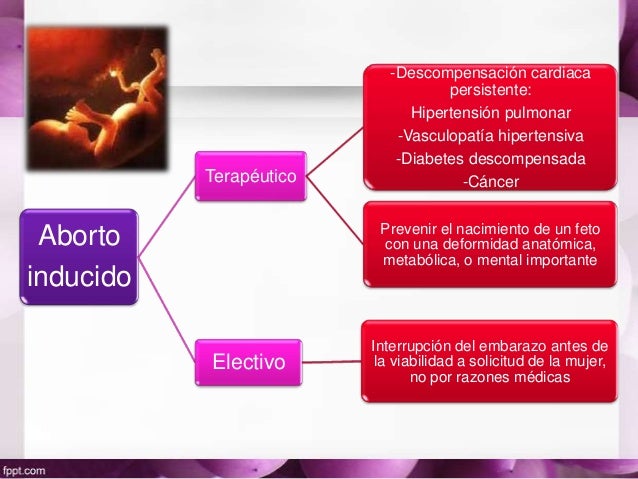 Aborto inducido

Terapéutico

-Descompensación cardiaca persistente:
Hipertensión pulmonar
-Vasculopatía hipertensiva
-Diabetes descompensada
-Cáncer

Prevenir el nacimiento de un feto con una deformidad anatómica, metabólica, o mental importante

Electivo

Interrupción del embarazo antes de la viabilidad a solicitud de la mujer, no por razones médicas

fppt.com